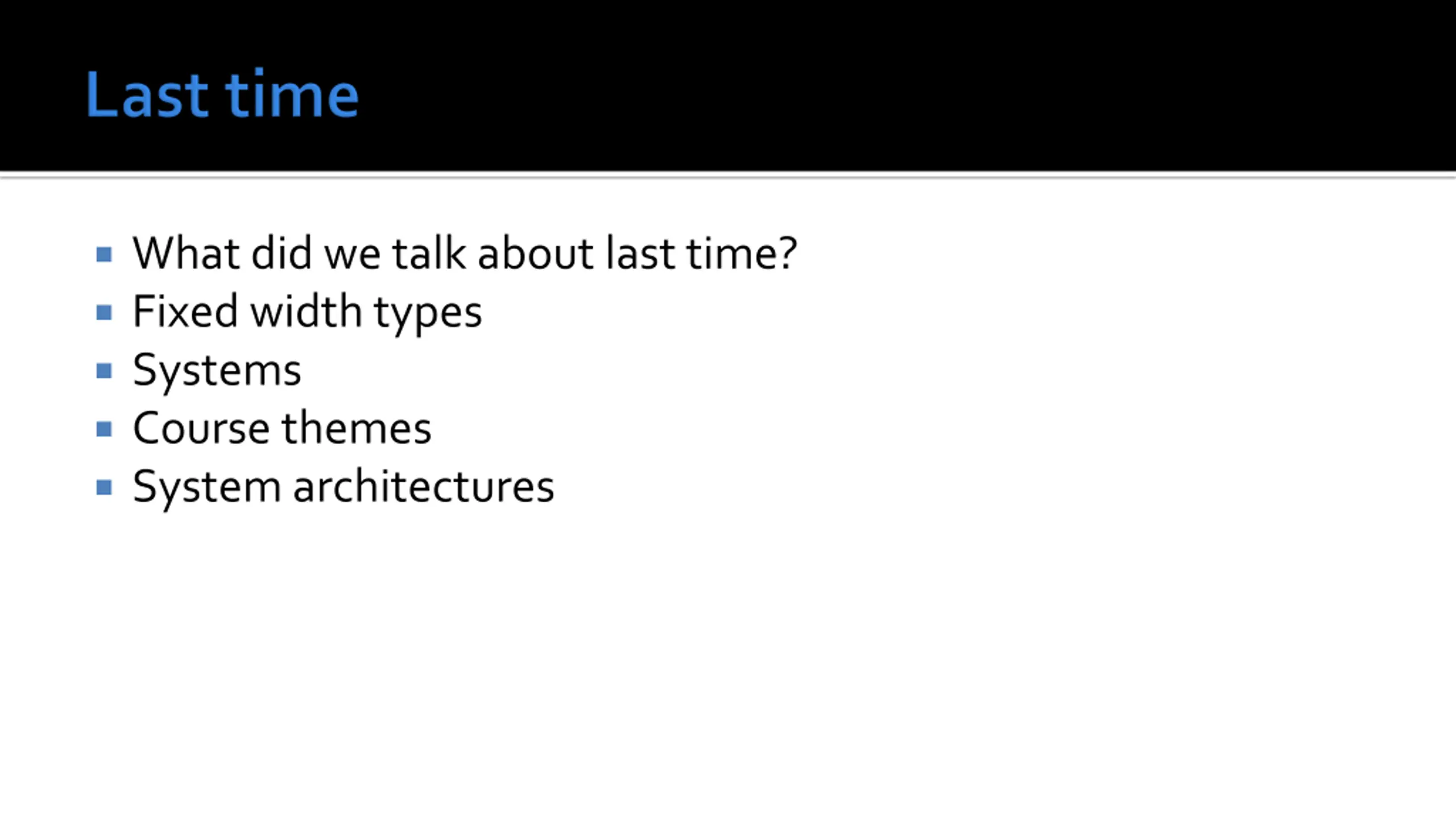 Last time

- What did we talk about last time?
- Fixed width types
- Systems
- Course themes
- System architectures